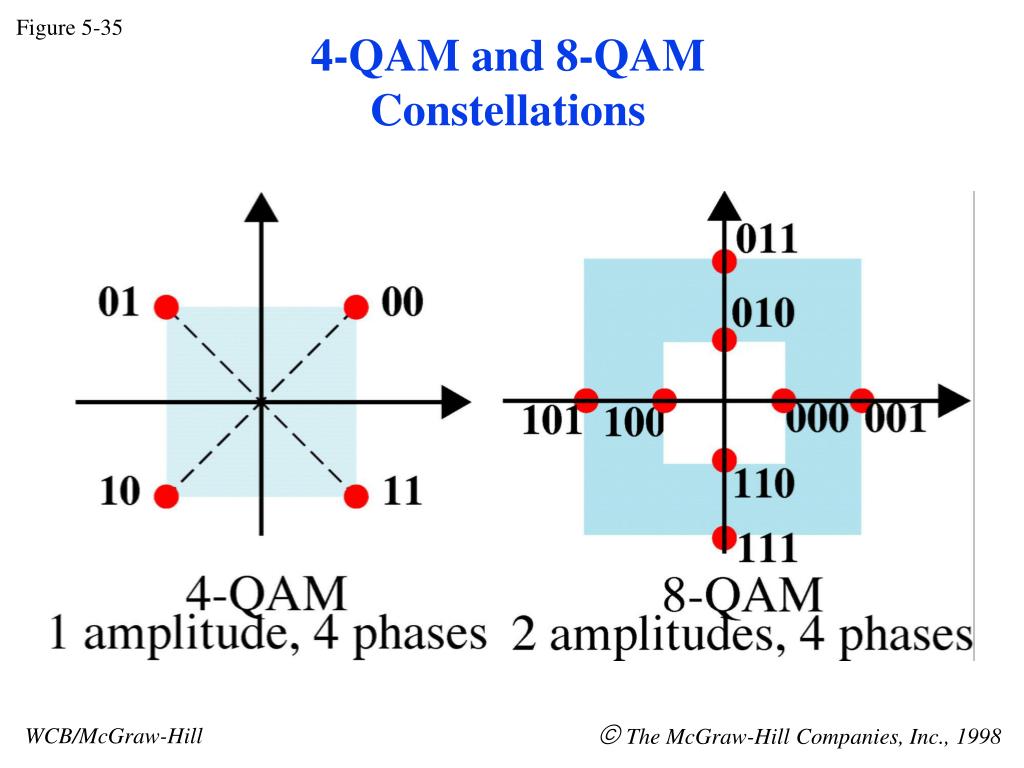 Figure 5-35

4-QAM and 8-QAM Constellations

01
00
10
11
4-QAM
1 amplitude, 4 phases

011
010
101
100
000
001
110
111
8-QAM
2 amplitudes, 4 phases

WCB/McGraw-Hill

© The McGraw-Hill Companies, Inc., 1998